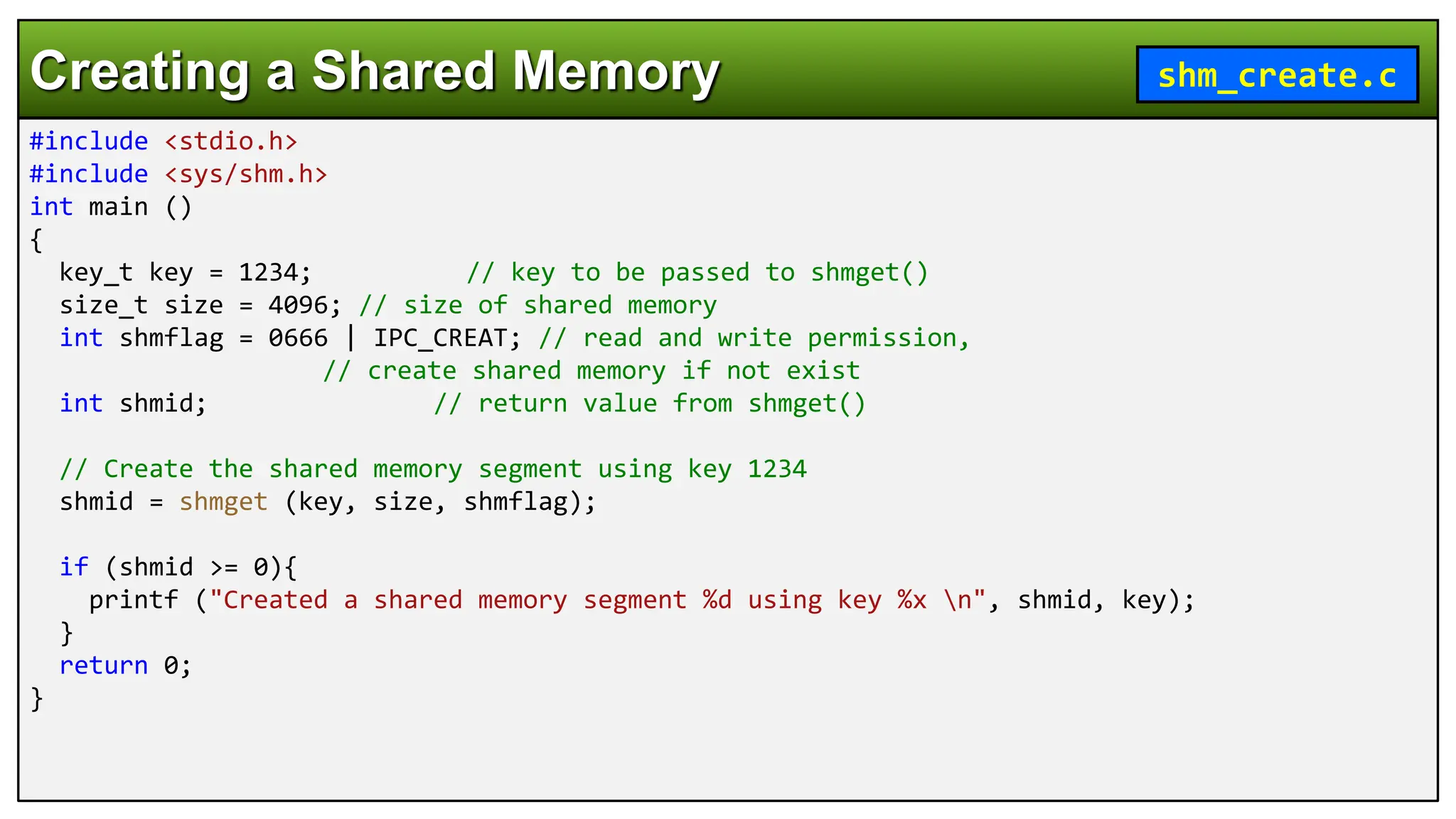 Creating a Shared Memory

shm_create.c

#include <stdio.h>
#include <sys/shm.h>
int main ()
{
  key_t key = 1234;          // key to be passed to shmget()
  size_t size = 4096; // size of shared memory
  int shmflag = 0666 | IPC_CREAT; // read and write permission,
                    // create shared memory if not exist
  int shmid;               // return value from shmget()

  // Create the shared memory segment using key 1234
  shmid = shmget (key, size, shmflag);

  if (shmid >= 0){
    printf ("Created a shared memory segment %d using key %x \n", shmid, key);
  }
  return 0;
}